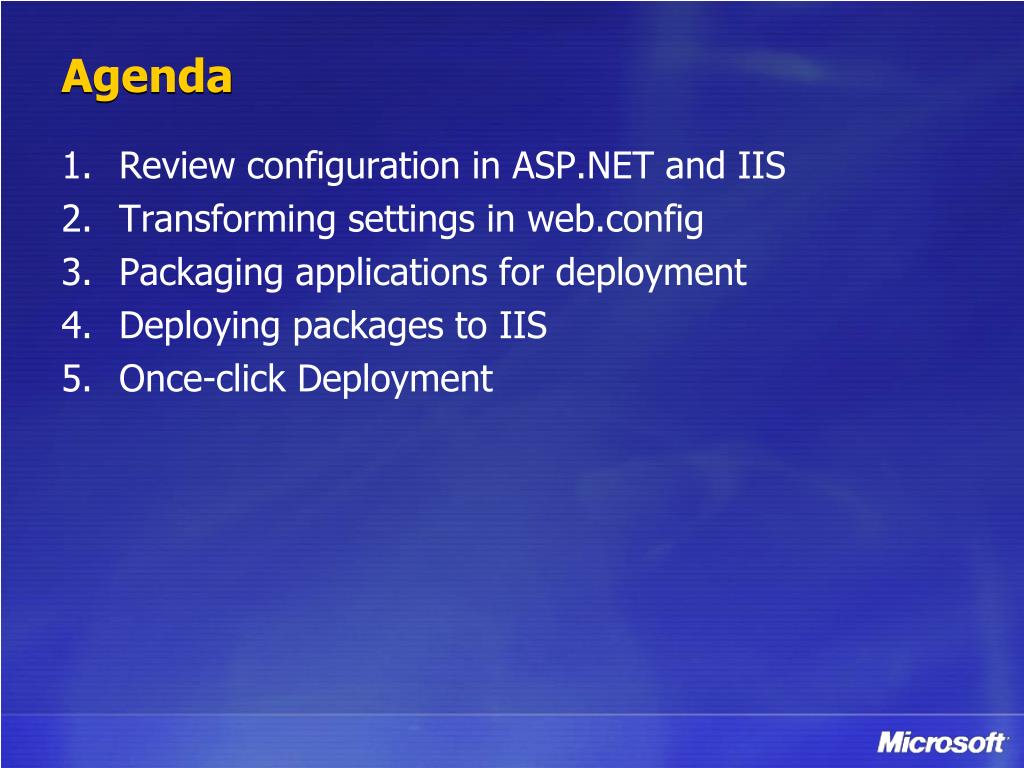 Agenda

1. Review configuration in ASP.NET and IIS
2. Transforming settings in web.config
3. Packaging applications for deployment
4. Deploying packages to IIS
5. Once-click Deployment

Microsoft